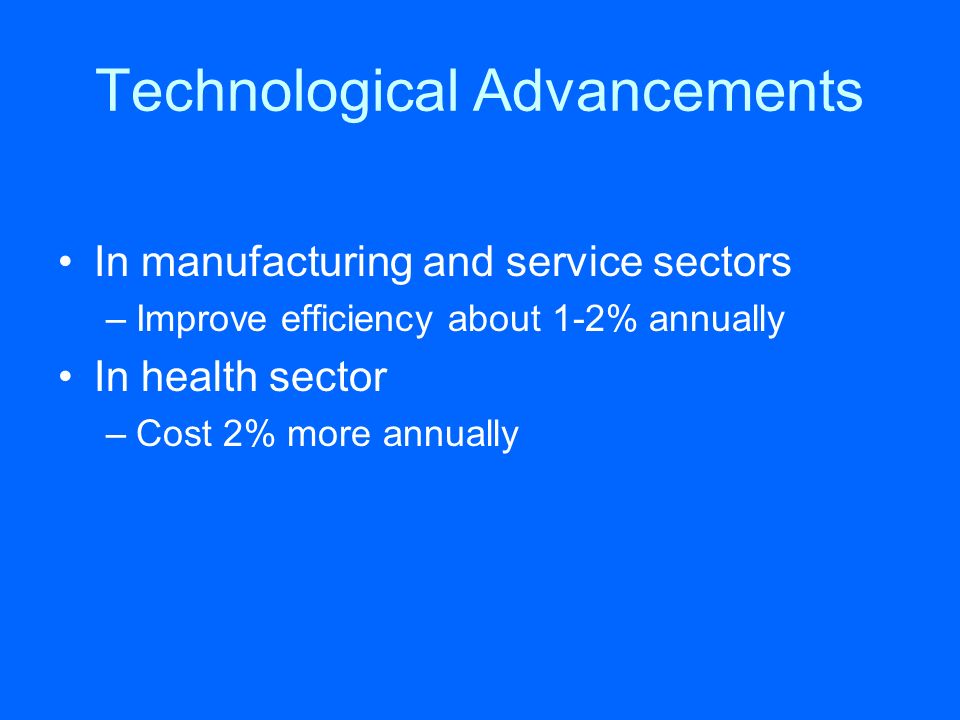 Technological Advancements

• In manufacturing and service sectors
– Improve efficiency about 1-2% annually

• In health sector
– Cost 2% more annually